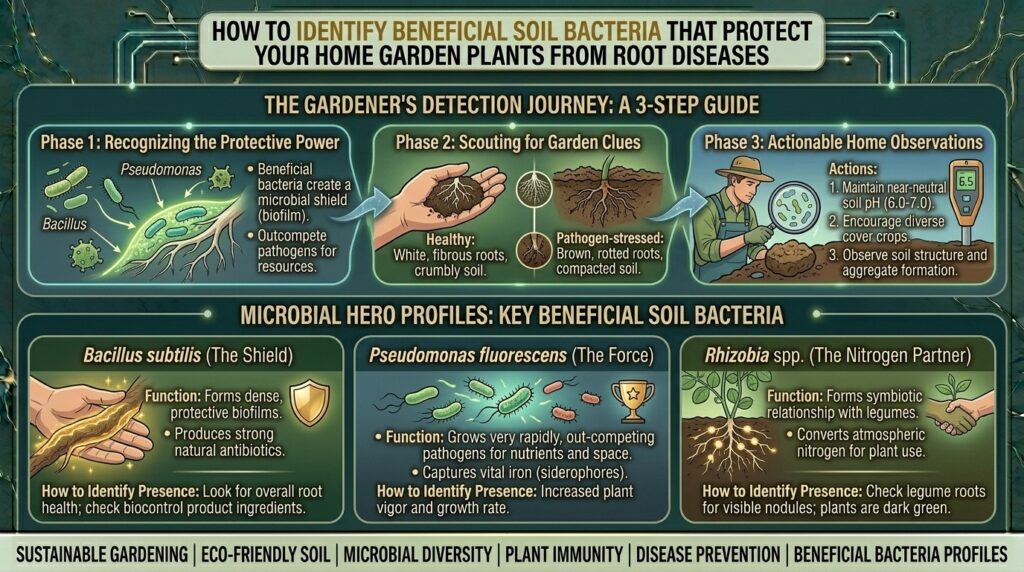 HOW TO IDENTIFY BENEFICIAL SOIL BACTERIA THAT PROTECT YOUR HOME GARDEN PLANTS FROM ROOT DISEASES

THE GARDENER'S DETECTION JOURNEY: A 3-STEP GUIDE

Phase 1: Recognizing the Protective Power

Pseudomonas

Bacillus

• Beneficial bacteria create a microbial shield (biofilm).

• Outcompete pathogens for resources.

Phase 2: Scouting for Garden Clues

Healthy: White, fibrous roots, crumbly soil.

Pathogen-stressed: Brown, rotted roots, compacted soil.

Phase 3: Actionable Home Observations

Actions:
1. Maintain near-neutral soil pH (6.0-7.0).
2. Encourage diverse cover crops.
3. Observe soil structure and aggregate formation.

6.5

MICROBIAL HERO PROFILES: KEY BENEFICIAL SOIL BACTERIA

Bacillus subtilis (The Shield)

Function: Forms dense, protective biofilms.

• Produces strong natural antibiotics.

How to Identify Presence: Look for overall root health; check biocontrol product ingredients.

Pseudomonas fluorescens (The Force)

• Function: Grows very rapidly, out-competing pathogens for nutrients and space.

• Captures vital iron (siderophores).

How to Identify Presence: Increased plant vigor and growth rate.

Rhizobia spp. (The Nitrogen Partner)

Function: Forms symbiotic relationship with legumes.

• Converts atmospheric nitrogen for plant use.

How to Identify Presence: Check legume roots for visible nodules; plants are dark green.

SUSTAINABLE GARDENING | ECO-FRIENDLY SOIL | MICROBIAL DIVERSITY | PLANT IMMUNITY | DISEASE PREVENTION | BENEFICIAL BACTERIA PROFILES